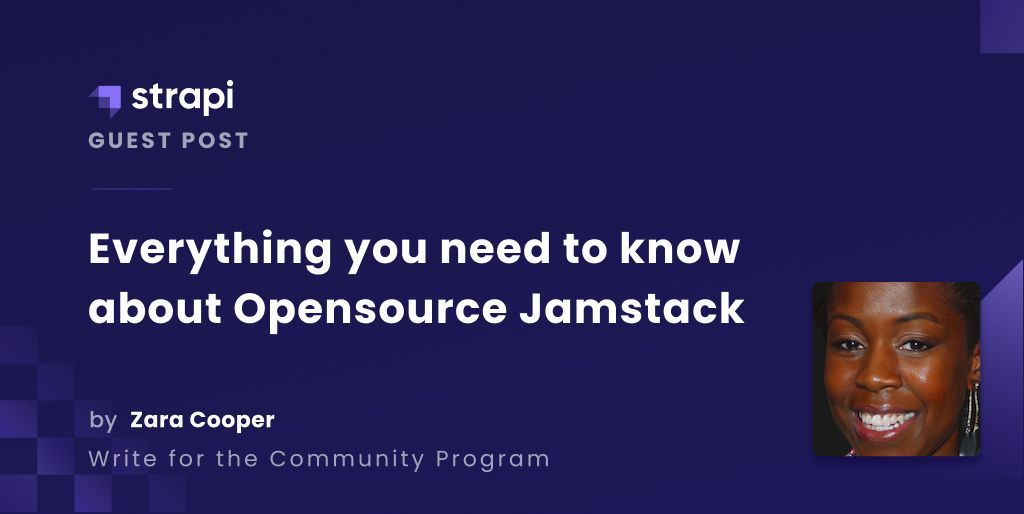 strapi

GUEST POST

Everything you need to know about Opensource Jamstack

by Zara Cooper

Write for the Community Program